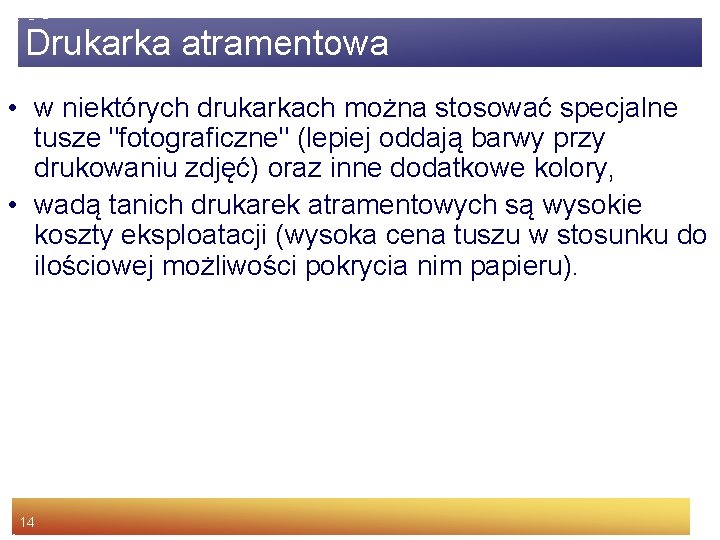 Drukarka atramentowa

• w niektórych drukarkach można stosować specjalne tusze "fotograficzne" (lepiej oddają barwy przy drukowaniu zdjęć) oraz inne dodatkowe kolory,
• wadą tanich drukarek atramentowych są wysokie koszty eksploatacji (wysoka cena tuszu w stosunku do ilościowej możliwości pokrycia nim papieru).

14